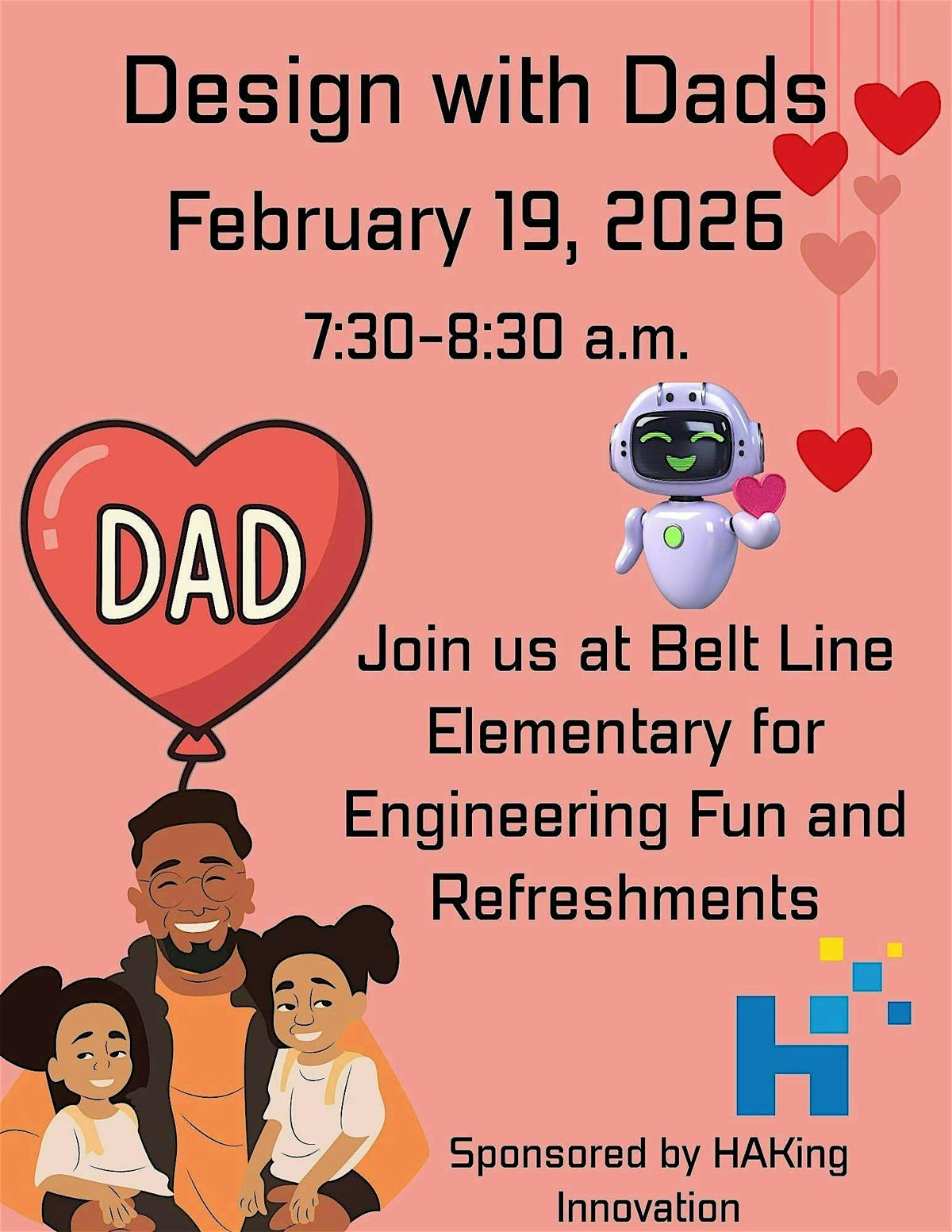 Design with Dads

February 19, 2026

7:30-8:30 a.m.

DAD

Join us at Belt Line Elementary for Engineering Fun and Refreshments

H

Sponsored by HAKing Innovation